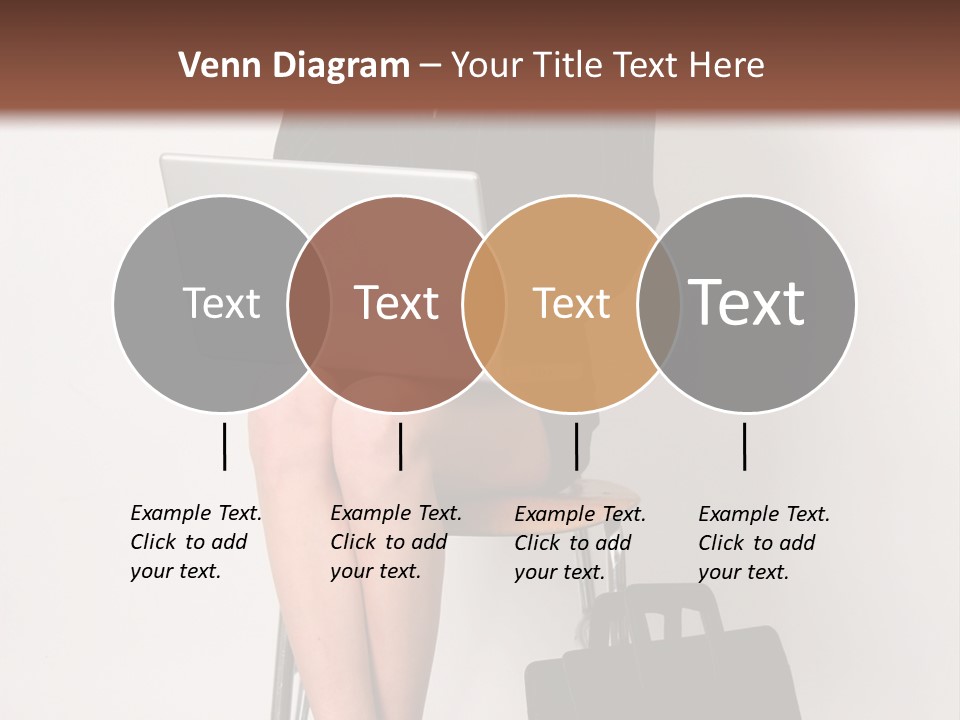 Venn Diagram – Your Title Text Here

Text

Text

Text

Text

Example Text. Click to add your text.

Example Text. Click to add your text.

Example Text. Click to add your text.

Example Text. Click to add your text.